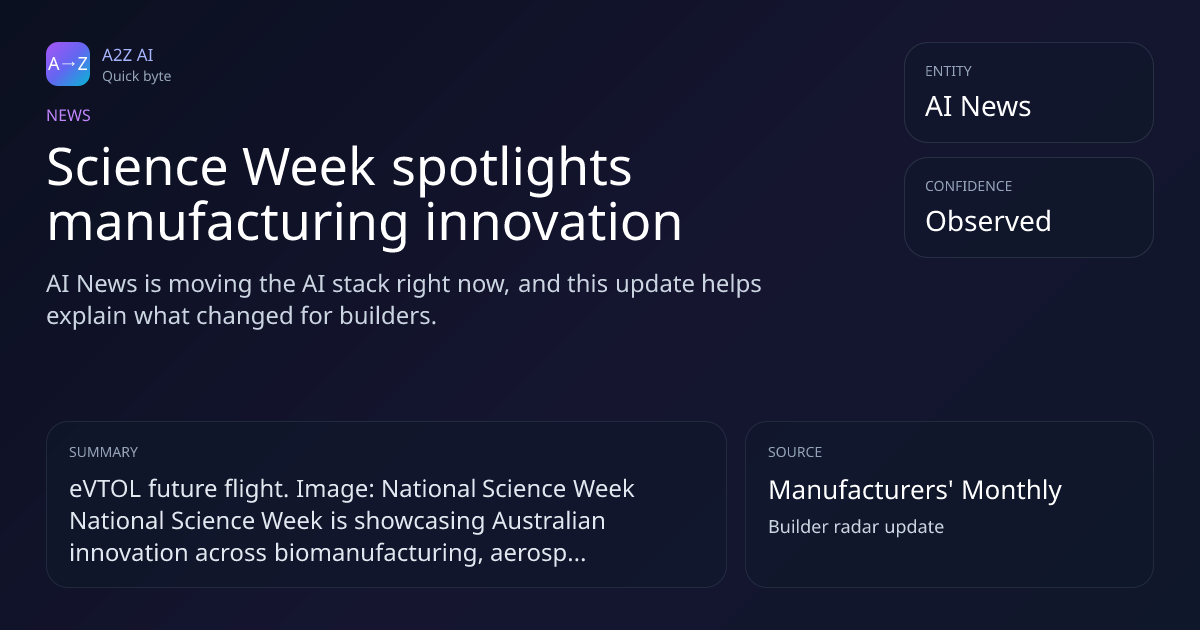 A→Z

A2Z AI
Quick byte

NEWS

Science Week spotlights manufacturing innovation

AI News is moving the AI stack right now, and this update helps explain what changed for builders.

ENTITY
AI News

CONFIDENCE
Observed

SUMMARY
eVTOL future flight. Image: National Science Week National Science Week is showcasing Australian innovation across biomanufacturing, aerosp...

SOURCE
Manufacturers' Monthly
Builder radar update